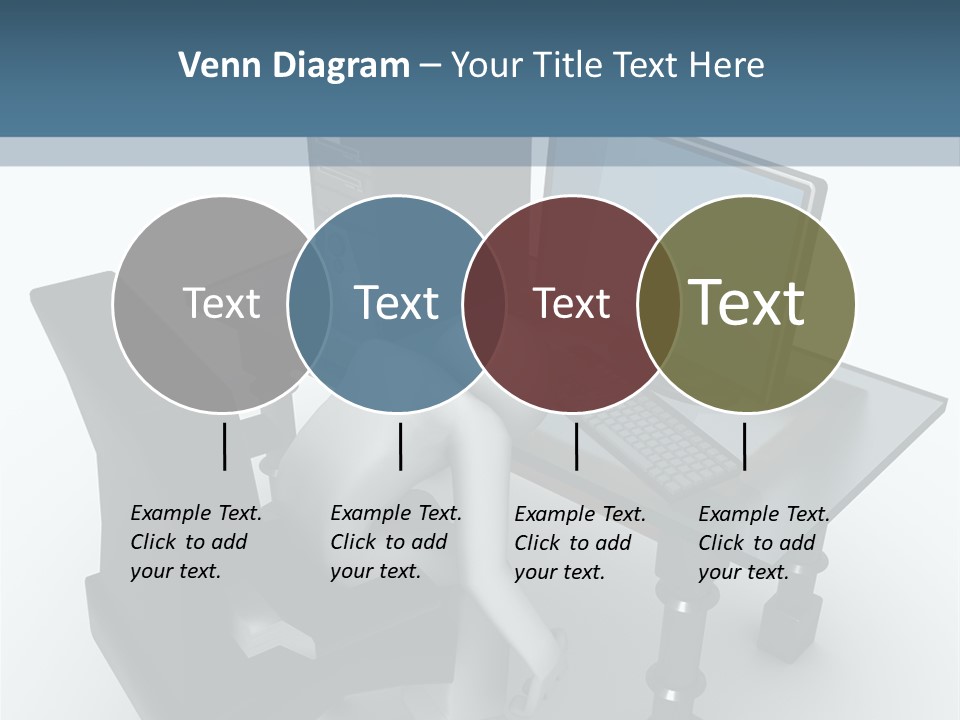 Venn Diagram – Your Title Text Here

Text

Text

Text

Text

Example Text. Click to add your text.

Example Text. Click to add your text.

Example Text. Click to add your text.

Example Text. Click to add your text.